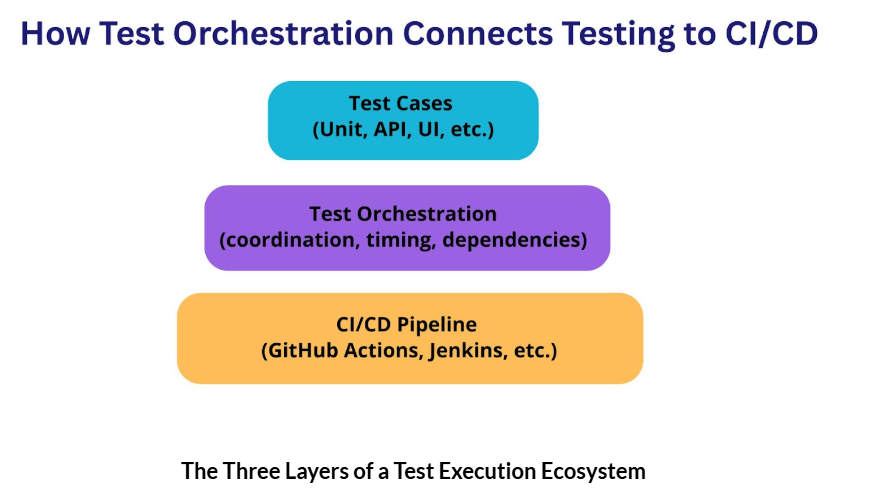 How Test Orchestration Connects Testing to CI/CD

Test Cases
(Unit, API, UI, etc.)

Test Orchestration
(coordination, timing, dependencies)

CI/CD Pipeline
(GitHub Actions, Jenkins, etc.)

The Three Layers of a Test Execution Ecosystem